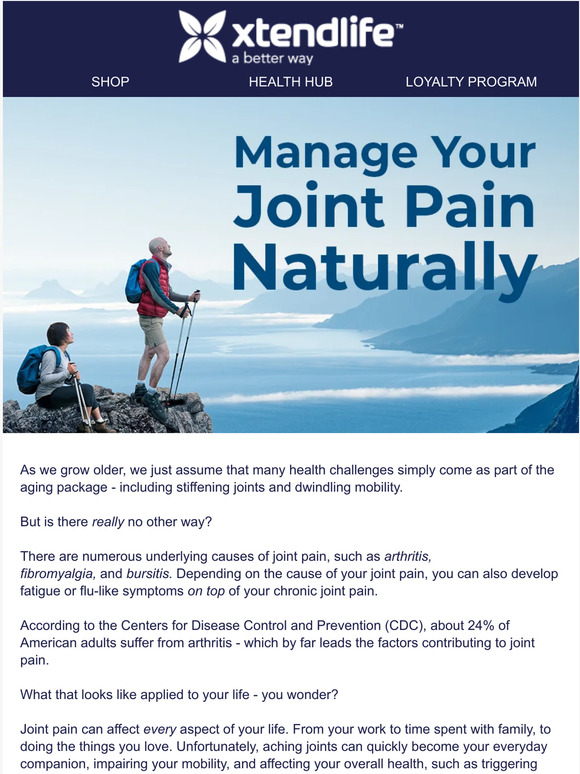 xtendlife™
a better way

SHOP HEALTH HUB LOYALTY PROGRAM

Manage Your Joint Pain Naturally

As we grow older, we just assume that many health challenges simply come as part of the aging package - including stiffening joints and dwindling mobility.

But is there really no other way?

There are numerous underlying causes of joint pain, such as arthritis, fibromyalgia, and bursitis. Depending on the cause of your joint pain, you can also develop fatigue or flu-like symptoms on top of your chronic joint pain.

According to the Centers for Disease Control and Prevention (CDC), about 24% of American adults suffer from arthritis - which by far leads the factors contributing to joint pain.

What that looks like applied to your life - you wonder?

Joint pain can affect every aspect of your life. From your work to time spent with family, to doing the things you love. Unfortunately, aching joints can quickly become your everyday companion, impairing your mobility, and affecting your overall health, such as triggering